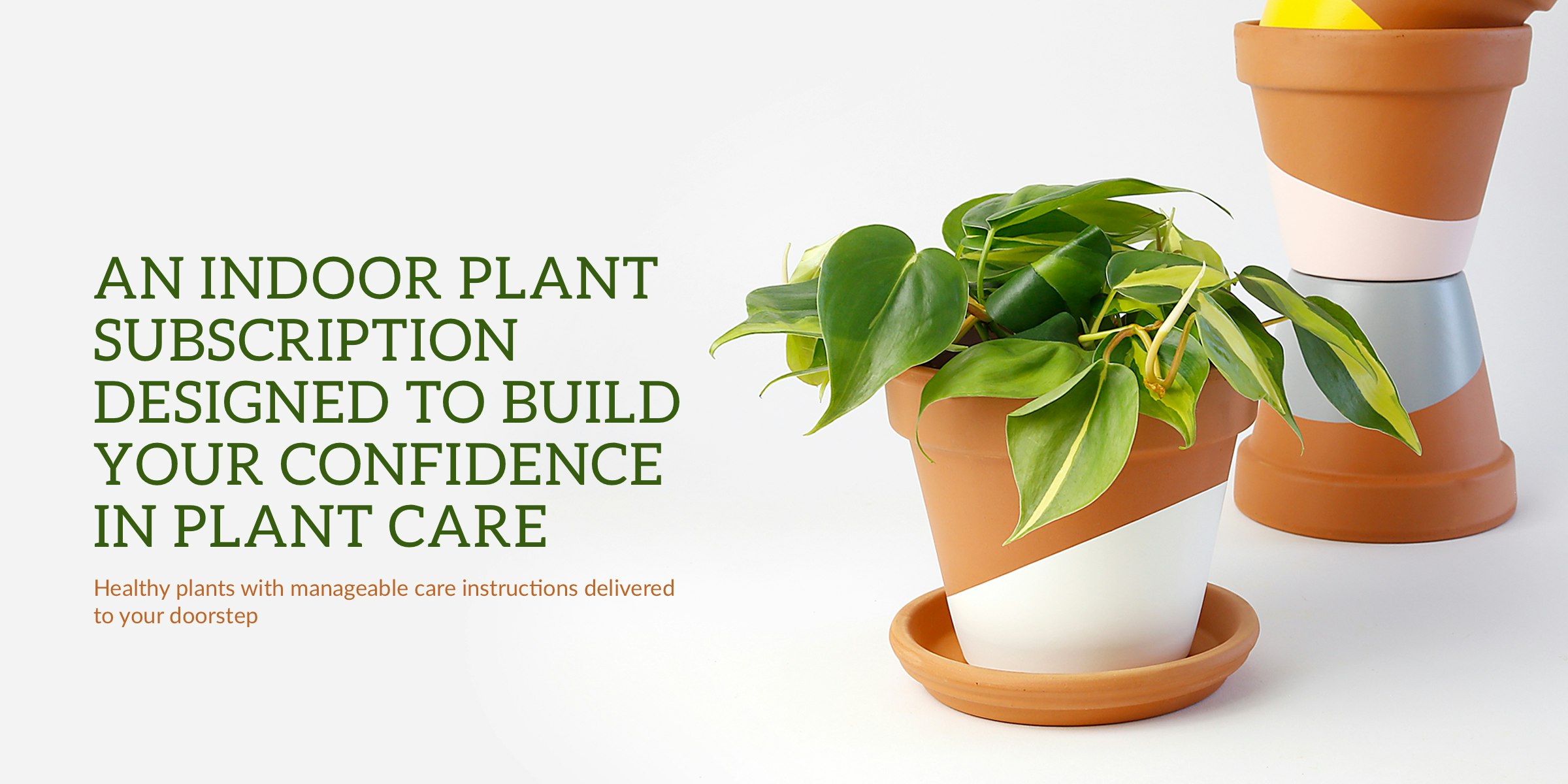 AN INDOOR PLANT SUBSCRIPTION DESIGNED TO BUILD YOUR CONFIDENCE IN PLANT CARE

Healthy plants with manageable care instructions delivered to your doorstep